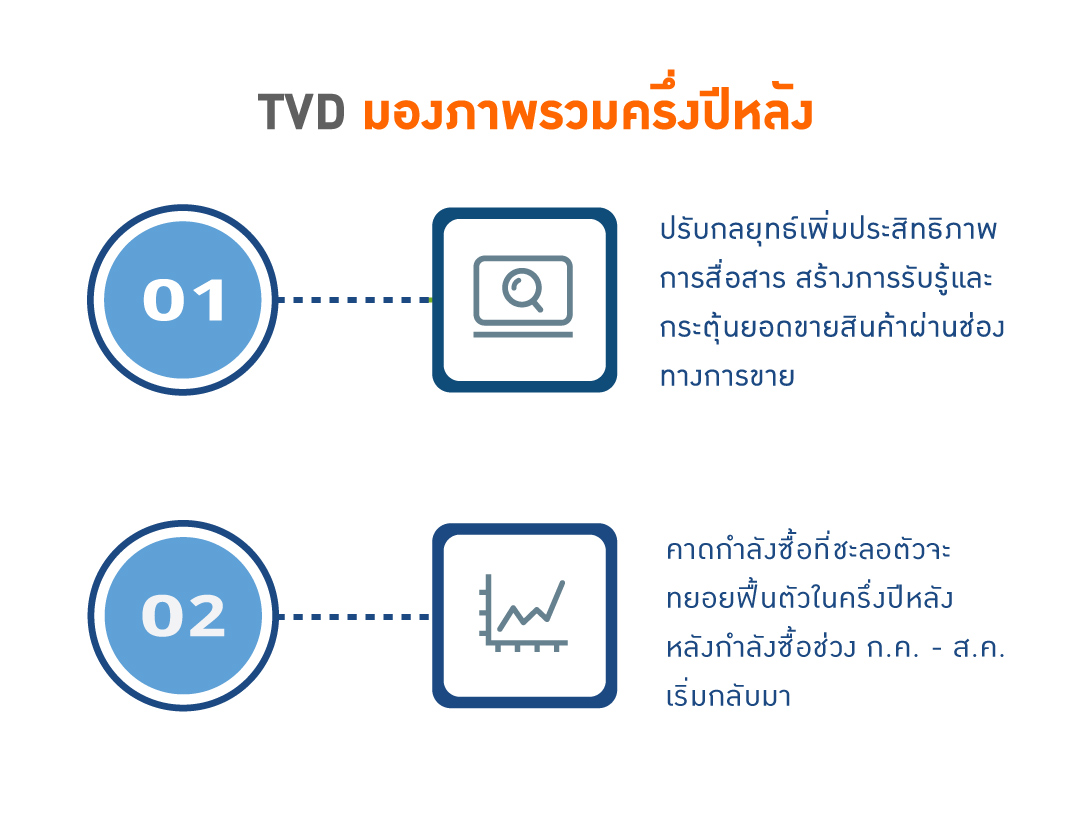 TVD มองภาพรวมครึ่งปีหลัง

01

ปรับกลยุทธ์เพิ่มประสิทธิภาพการสื่อสาร สร้างการรับรู้และกระตุ้นยอดขายสินค้าผ่านช่องทางการขาย

02

คาดกำลังซื้อที่ชะลอตัวจะทยอยฟื้นตัวในครึ่งปีหลัง หลังกำลังซื้อช่วง ก.ค. - ส.ค. เริ่มกลับมา